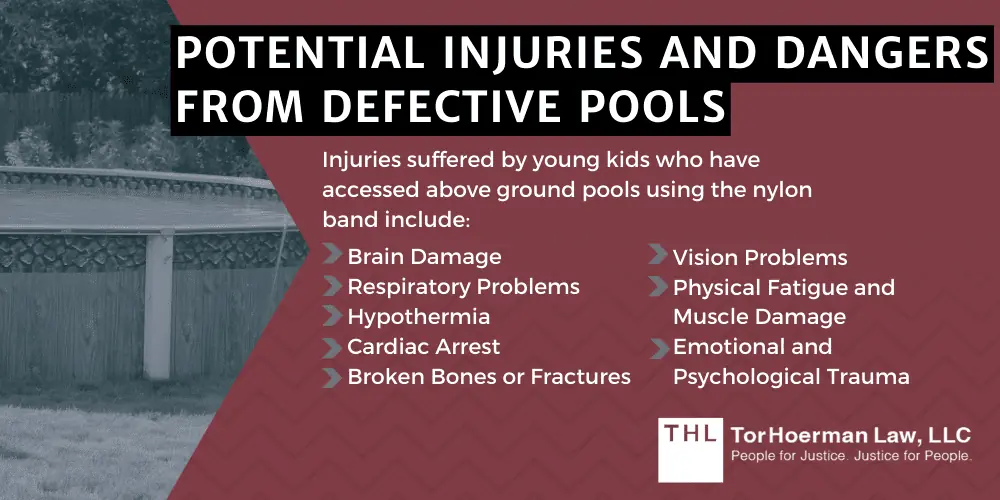 POTENTIAL INJURIES AND DANGERS FROM DEFECTIVE POOLS

Injuries suffered by young kids who have accessed above ground pools using the nylon band include:

Brain Damage
Respiratory Problems
Hypothermia
Cardiac Arrest
Broken Bones or Fractures

Vision Problems
Physical Fatigue and Muscle Damage
Emotional and Psychological Trauma

THL TorHoerman Law, LLC
People for Justice. Justice for People.